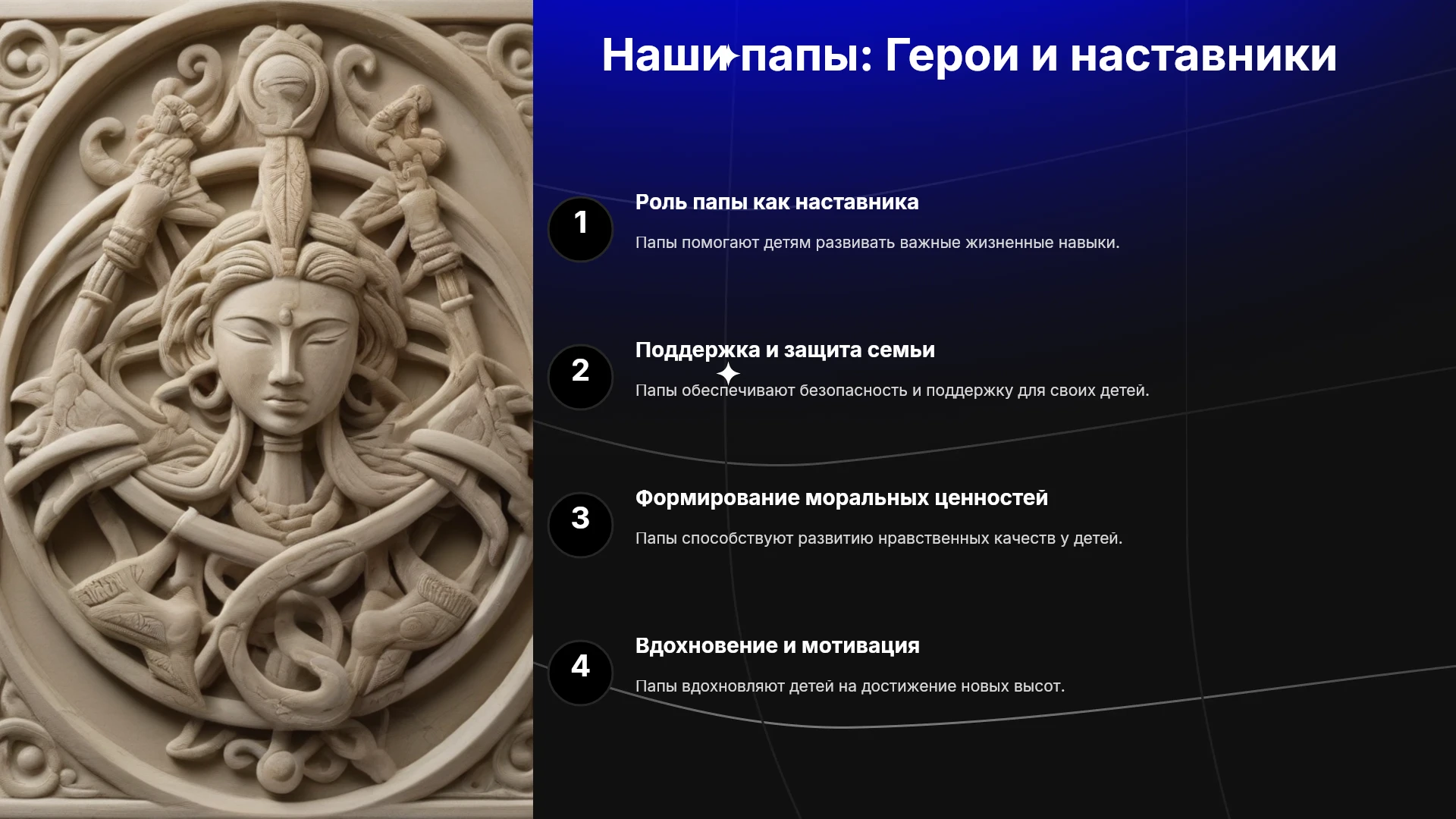 Наши папы: Герои и наставники

1

Роль папы как наставника

Папы помогают детям развивать важные жизненные навыки.

2

Поддержка и защита семьи

Папы обеспечивают безопасность и поддержку для своих детей.

3

Формирование моральных ценностей

Папы способствуют развитию нравственных качеств у детей.

4

Вдохновение и мотивация

Папы вдохновляют детей на достижение новых высот.